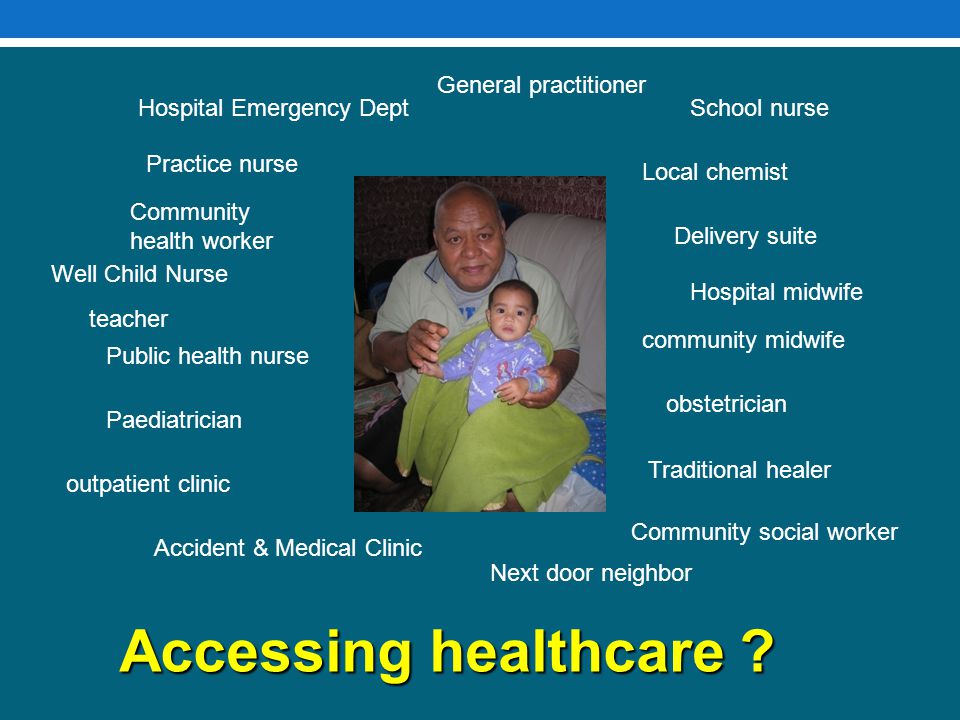 General practitioner

Hospital Emergency Dept

School nurse

Practice nurse

Local chemist

Community health worker

Delivery suite

Well Child Nurse

Hospital midwife

teacher

community midwife

Public health nurse

obstetrician

Paediatrician

Traditional healer

outpatient clinic

Community social worker

Accident & Medical Clinic

Next door neighbor

Accessing healthcare ?